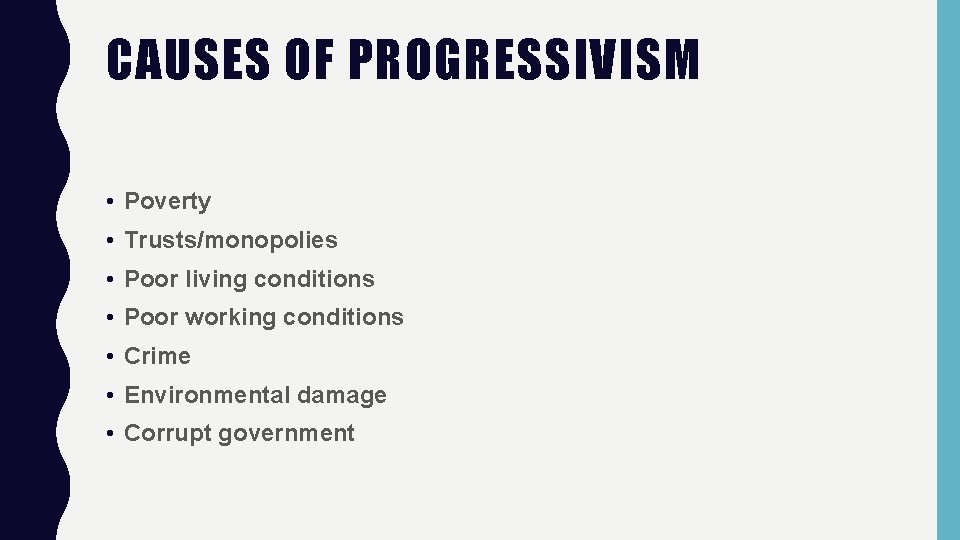 CAUSES OF PROGRESSIVISM

• Poverty
• Trusts/monopolies
• Poor living conditions
• Poor working conditions
• Crime
• Environmental damage
• Corrupt government